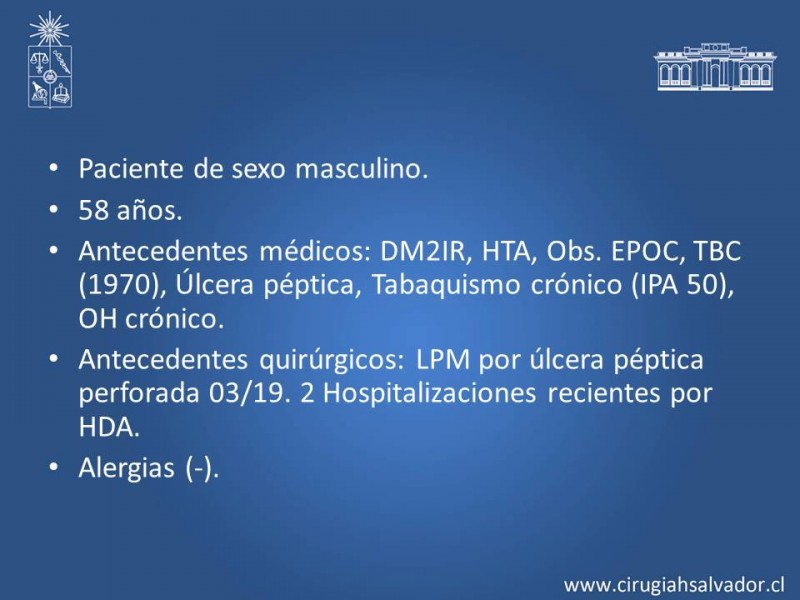 • Paciente de sexo masculino.
• 58 años.
• Antecedentes médicos: DM2IR, HTA, Obs. EPOC, TBC (1970), Úlcera péptica, Tabaquismo crónico (IPA 50), OH crónico.
• Antecedentes quirúrgicos: LPM por úlcera péptica perforada 03/19. 2 Hospitalizaciones recientes por HDA.
• Alergias (-).

www.cirugiahsalvador.cl